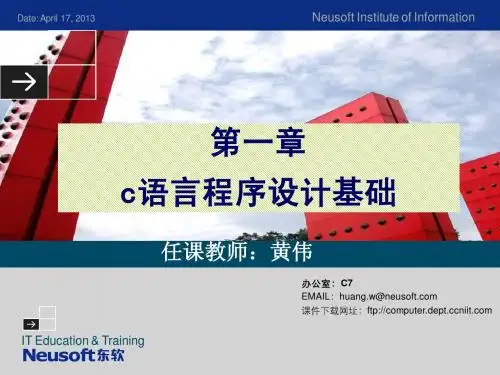 Date: April 17, 2013

Neusoft Institute of Information

第一章
c语言程序设计基础

任课教师：黄伟

办公室：C7
EMAIL：huang.w@neusoft.com
课件下载网址：ftp://computer.dept.ccniit.com

IT Education & Training
Neusoft东软